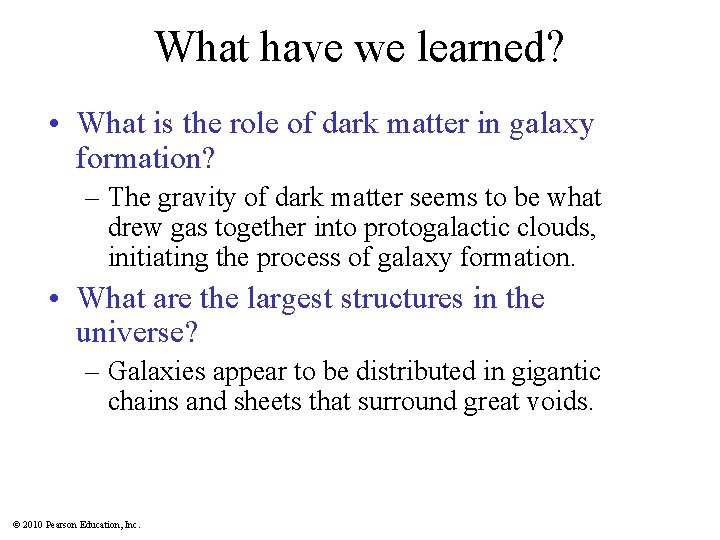 What have we learned?

• What is the role of dark matter in galaxy formation?

– The gravity of dark matter seems to be what drew gas together into protogalactic clouds, initiating the process of galaxy formation.

• What are the largest structures in the universe?

– Galaxies appear to be distributed in gigantic chains and sheets that surround great voids.

© 2010 Pearson Education, Inc.